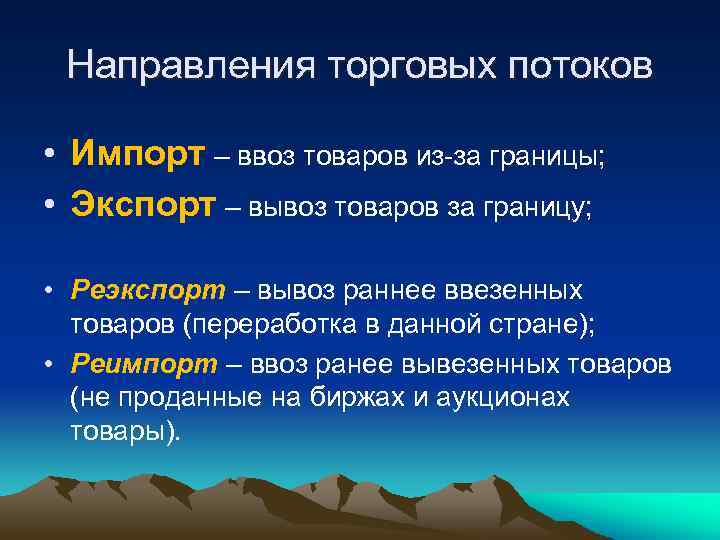 Направления торговых потоков

• Импорт – ввоз товаров из-за границы;
• Экспорт – вывоз товаров за границу;

• Реэкспорт – вывоз раннее ввезенных товаров (переработка в данной стране);
• Реимпорт – ввоз ранее вывезенных товаров (не проданные на биржах и аукционах товары).